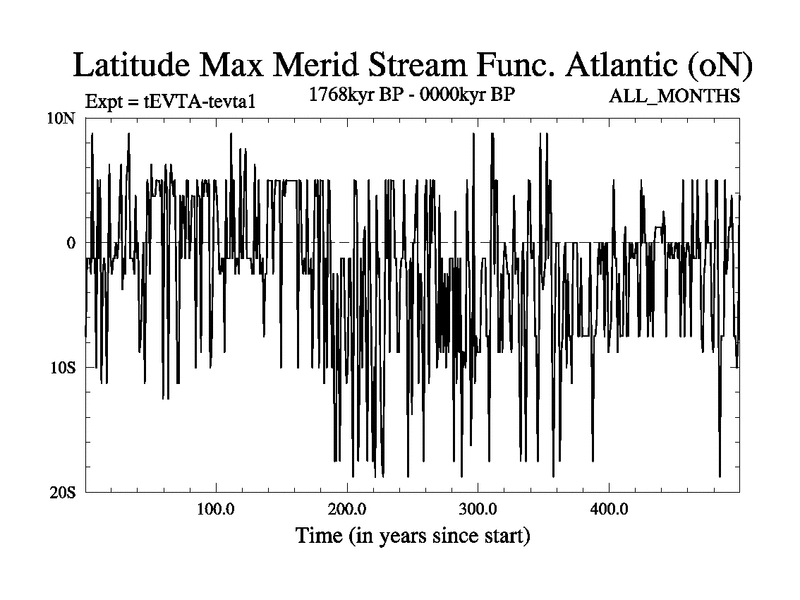 Latitude Max Merid Stream Func. Atlantic (oN)

Expt = tEVTA-tevta1

1768kyr BP - 0000kyr BP

ALL_MONTHS

10N

0

10S

20S

100.0

200.0

300.0

400.0

Time (in years since start)